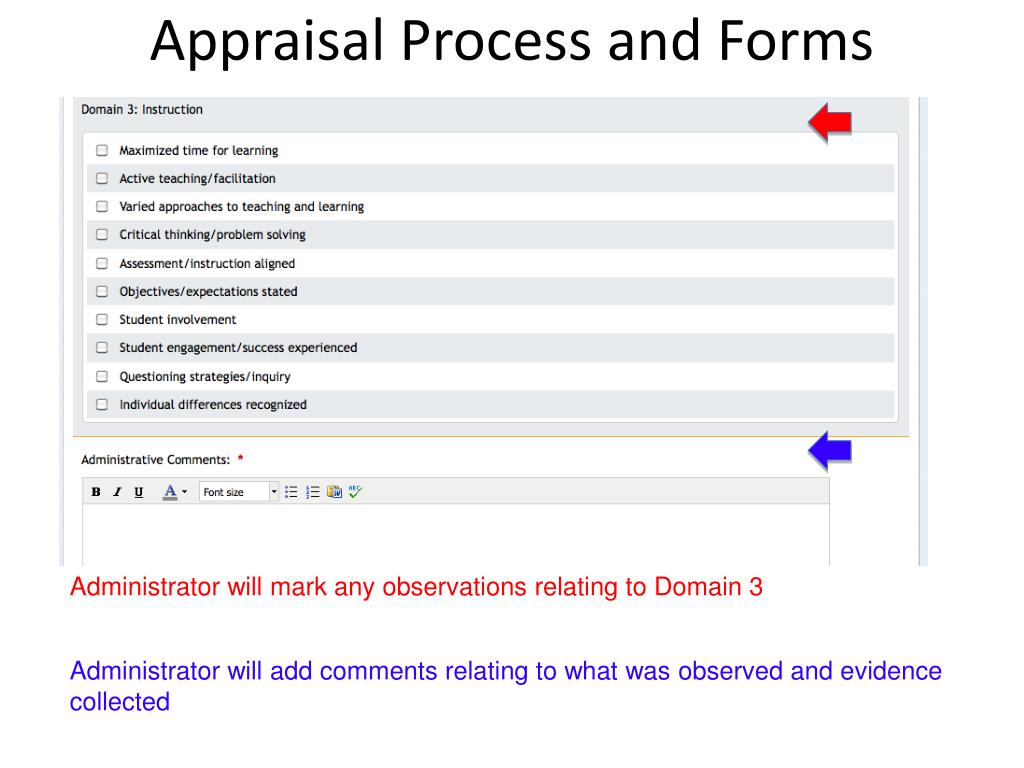 Appraisal Process and Forms

Domain 3: Instruction

Maximized time for learning

Active teaching/facilitation

Varied approaches to teaching and learning

Critical thinking/problem solving

Assessment/instruction aligned

Objectives/expectations stated

Student involvement

Student engagement/success experienced

Questioning strategies/inquiry

Individual differences recognized

Administrative Comments: *

B I U A Font size

Administrator will mark any observations relating to Domain 3

Administrator will add comments relating to what was observed and evidence collected